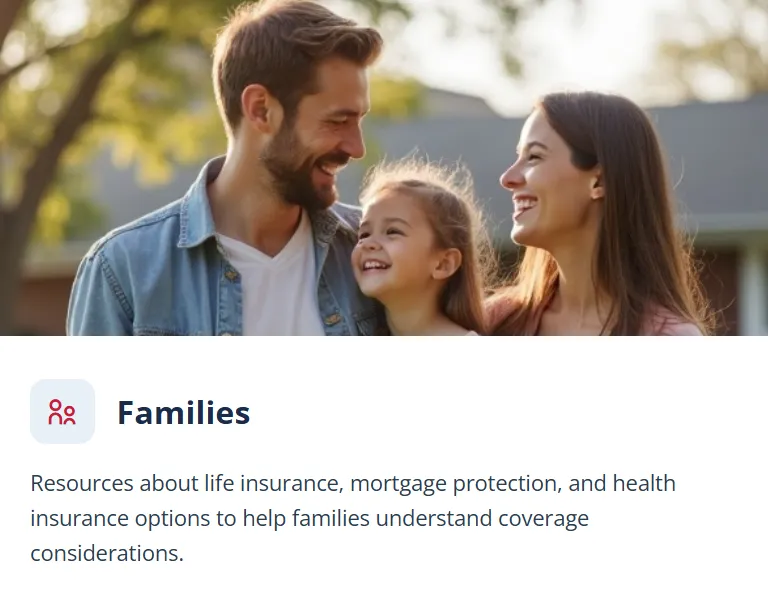 Families

Resources about life insurance, mortgage protection, and health insurance options to help families understand coverage considerations.